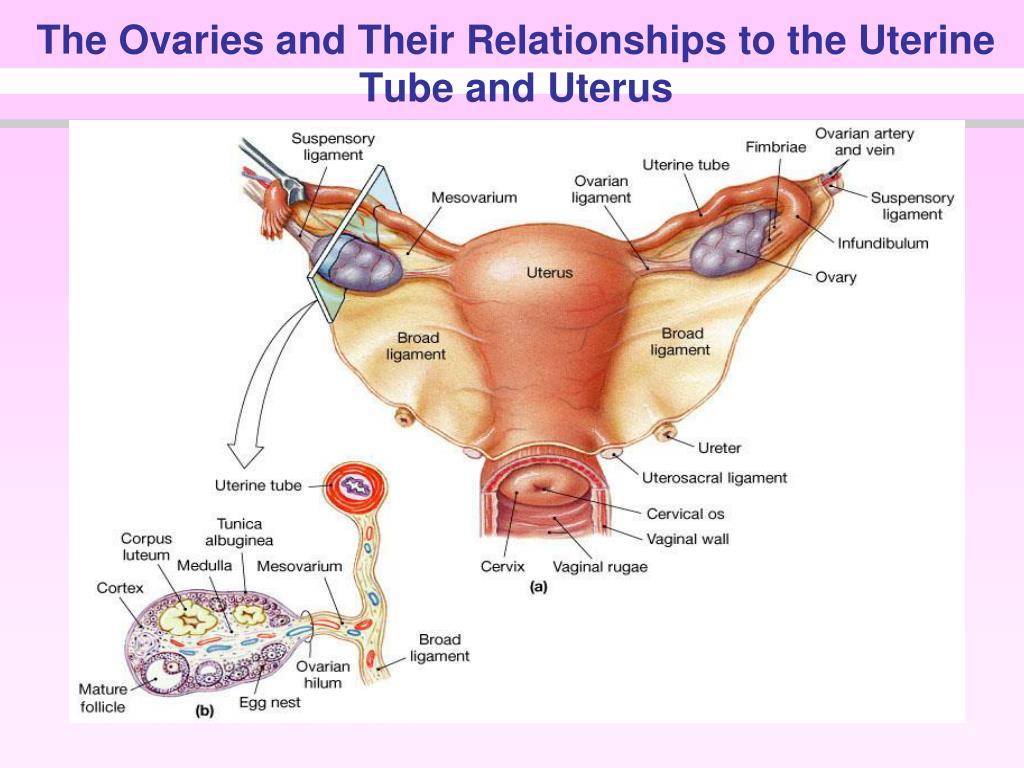 The Ovaries and Their Relationships to the Uterine Tube and Uterus

Suspensory ligament
Mesovarium
Ovarian ligament
Uterine tube
Fimbriae
Ovarian artery and vein
Suspensory ligament
Infundibulum
Ovary
Uterus
Broad ligament
Broad ligament
Ureter
Uterosacral ligament
Cervical os
Vaginal wall
Cervix
Vaginal rugae
(a)

Uterine tube
Tunica albuginea
Corpus luteum
Medulla
Mesovarium
Cortex
Broad ligament
Ovarian hilum
Mature follicle
Egg nest
(b)